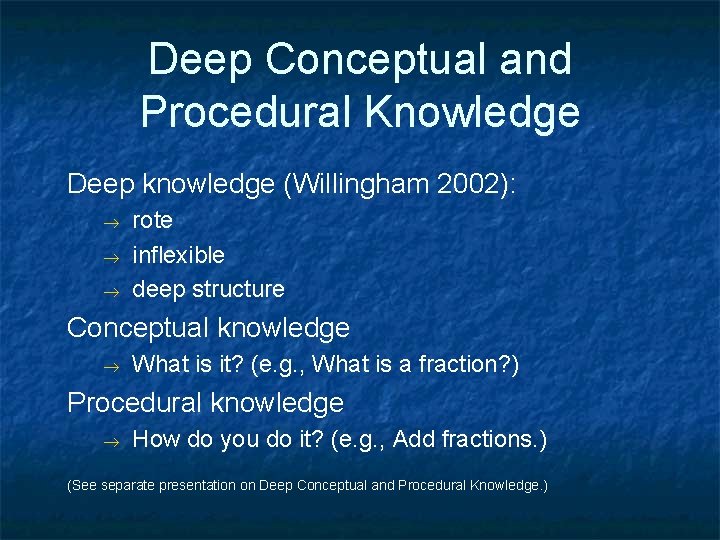 Deep Conceptual and Procedural Knowledge

Deep knowledge (Willingham 2002):

→ rote

→ inflexible

→ deep structure

Conceptual knowledge

→ What is it? (e.g., What is a fraction?)

Procedural knowledge

→ How do you do it? (e.g., Add fractions.)

(See separate presentation on Deep Conceptual and Procedural Knowledge.)